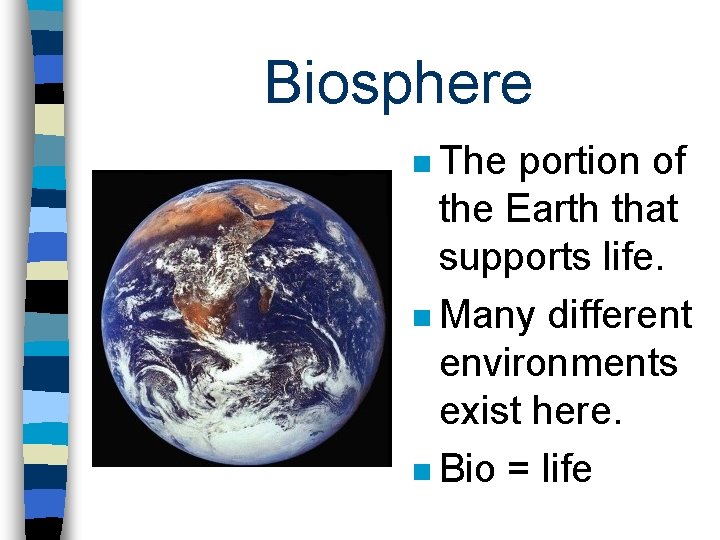 Biosphere

- The portion of the Earth that supports life.
- Many different environments exist here.
- Bio = life